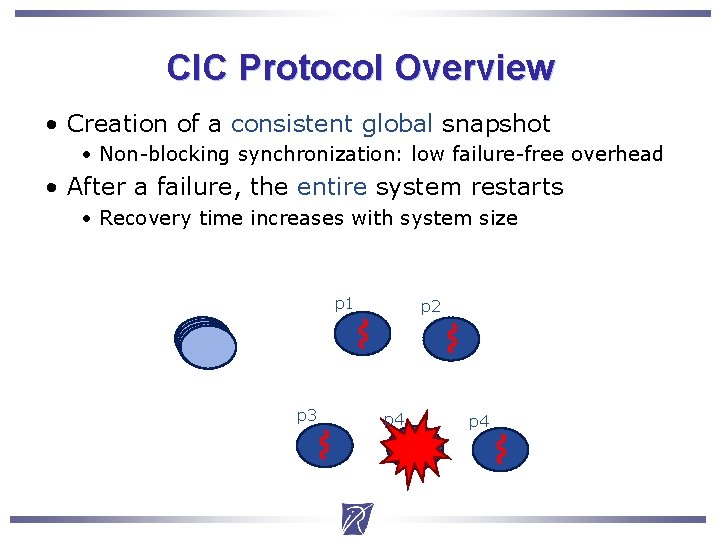 CIC Protocol Overview

• Creation of a consistent global snapshot
  • Non-blocking synchronization: low failure-free overhead
• After a failure, the entire system restarts
  • Recovery time increases with system size

p1
p2
p3
p4
p4